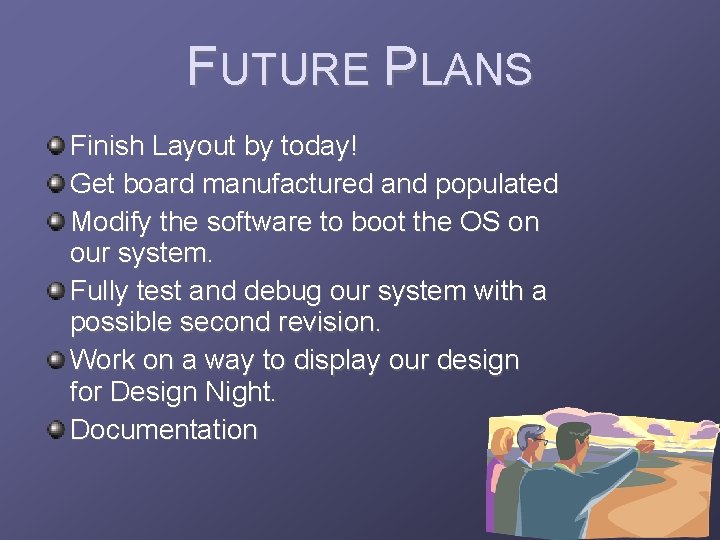 FUTURE PLANS

Finish Layout by today!

Get board manufactured and populated

Modify the software to boot the OS on our system.

Fully test and debug our system with a possible second revision.

Work on a way to display our design for Design Night.

Documentation